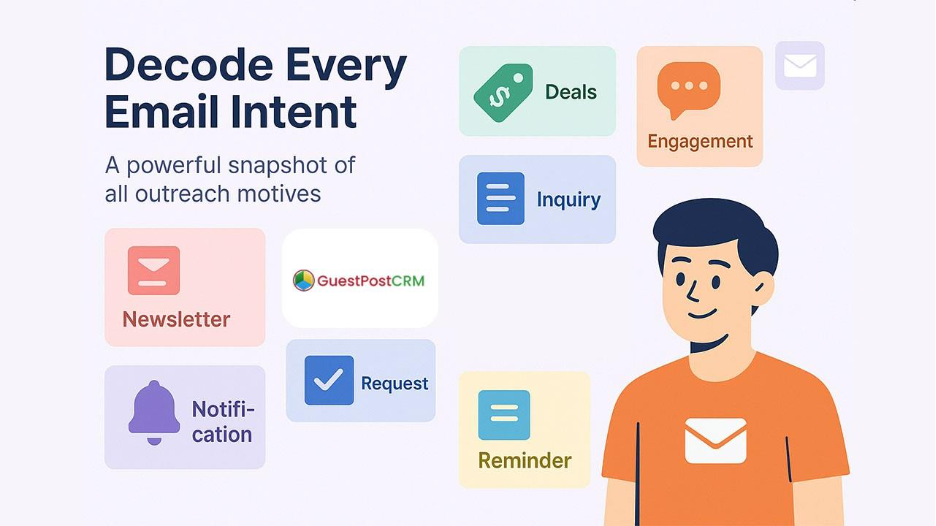 Decode Every Email Intent

A powerful snapshot of all outreach motives

Deals

Engagement

Inquiry

Newsletter

GuestPostCRM

Request

Notification

Reminder